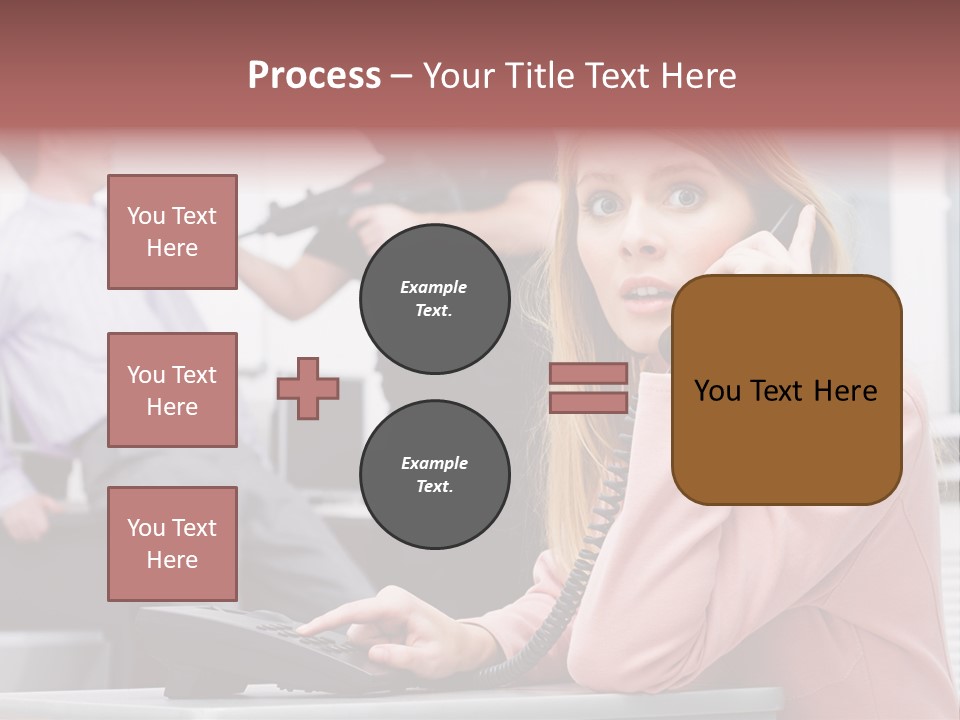 Process – Your Title Text Here

You Text Here

You Text Here

You Text Here

Example Text.

Example Text.

You Text Here